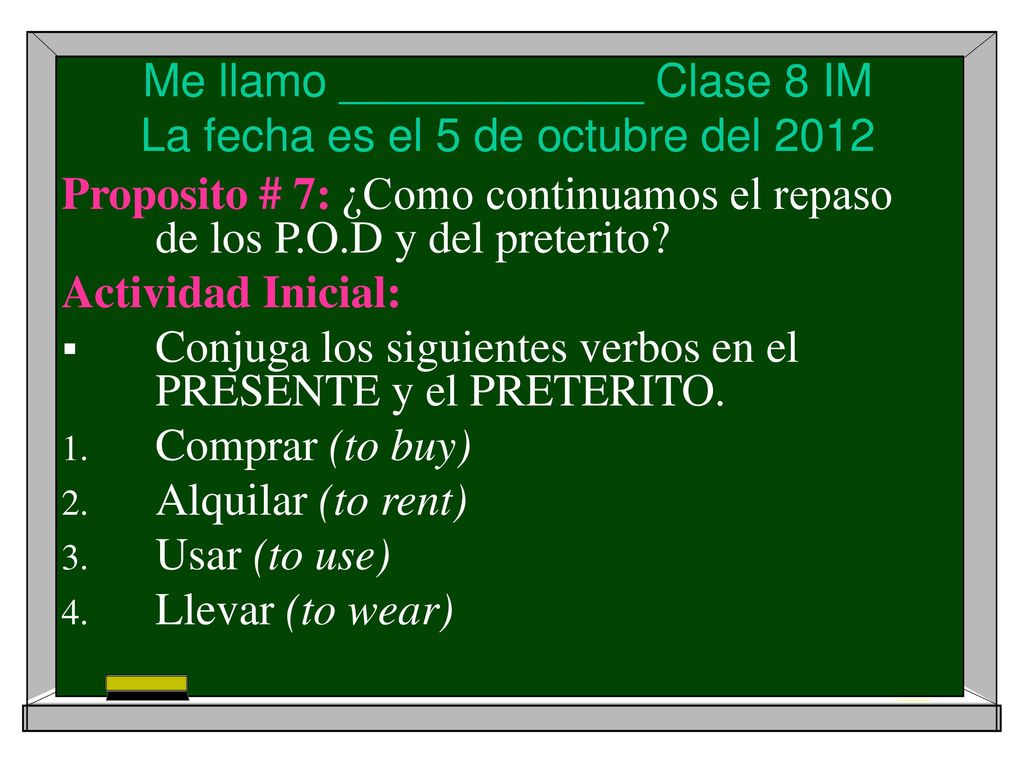 Me llamo ____________ Clase 8 IM
La fecha es el 5 de octubre del 2012

Proposito # 7: ¿Como continuamos el repaso de los P.O.D y del preterito?

Actividad Inicial:

▪ Conjuga los siguientes verbos en el PRESENTE y el PRETERITO.

1. Comprar (to buy)
2. Alquilar (to rent)
3. Usar (to use)
4. Llevar (to wear)